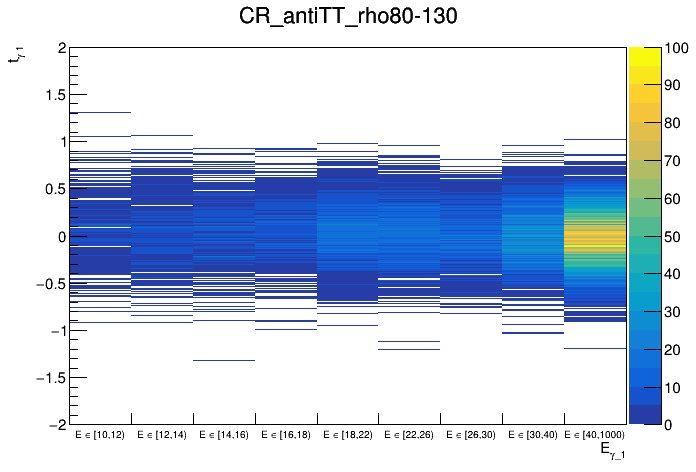 CR_antiTT_rho80-130

$t_{\gamma 1}$

2
1.5
1
0.5
0
−0.5
−1
−1.5
−2

E ∈ [10,12) E ∈ [12,14) E ∈ [14,16) E ∈ [16,18) E ∈ [18,22) E ∈ [22,26) E ∈ [26,30) E ∈ [30,40) E ∈ [40,1000)

$E_{\gamma\_1}$

100
90
80
70
60
50
40
30
20
10
0